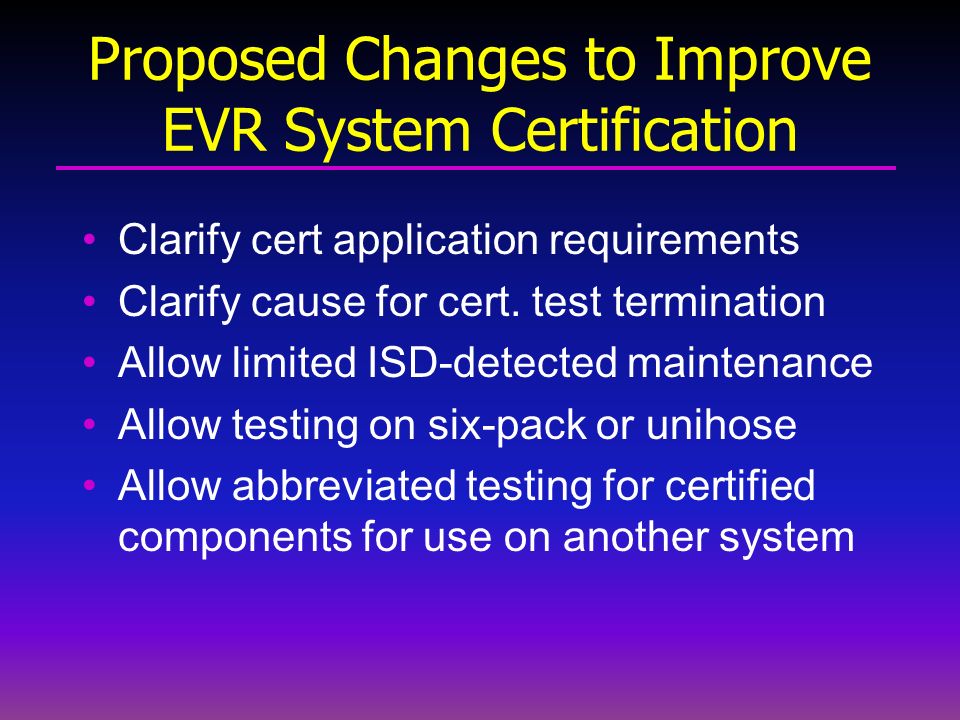 Proposed Changes to Improve EVR System Certification

• Clarify cert application requirements
• Clarify cause for cert. test termination
• Allow limited ISD-detected maintenance
• Allow testing on six-pack or unihose
• Allow abbreviated testing for certified components for use on another system